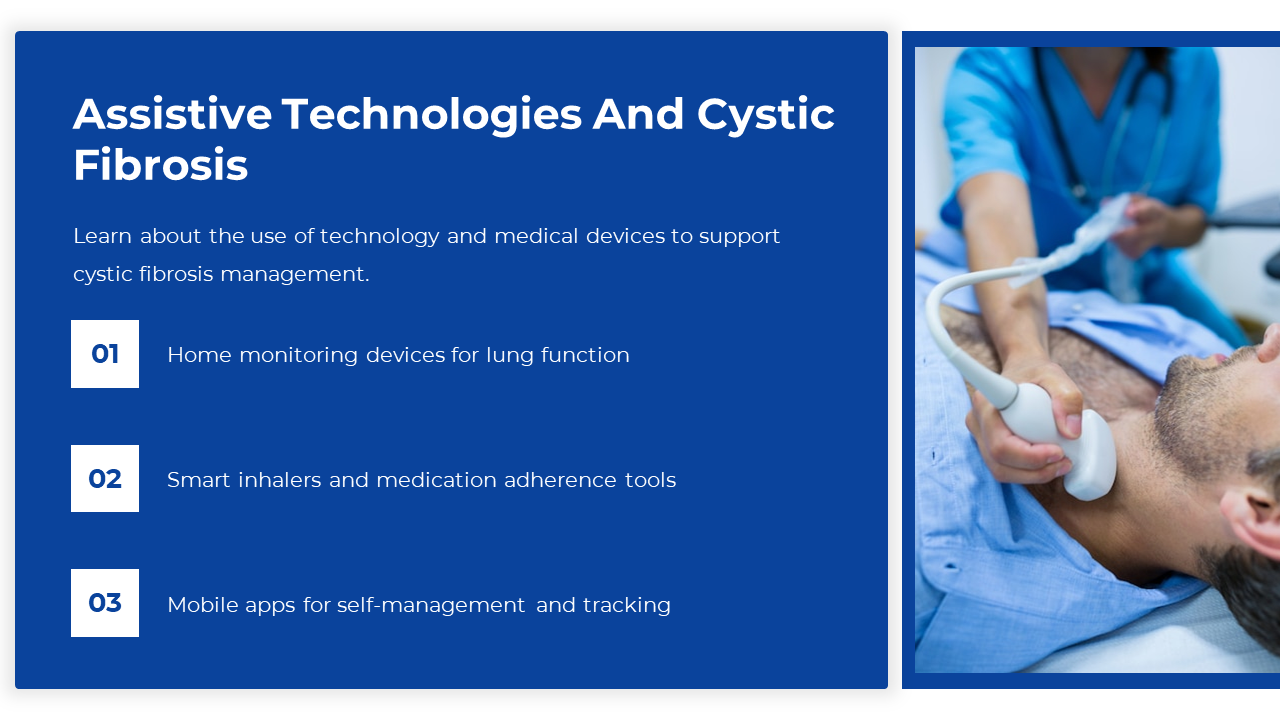 Assistive Technologies And Cystic Fibrosis

Learn about the use of technology and medical devices to support cystic fibrosis management.

01 Home monitoring devices for lung function

02 Smart inhalers and medication adherence tools

03 Mobile apps for self-management and tracking